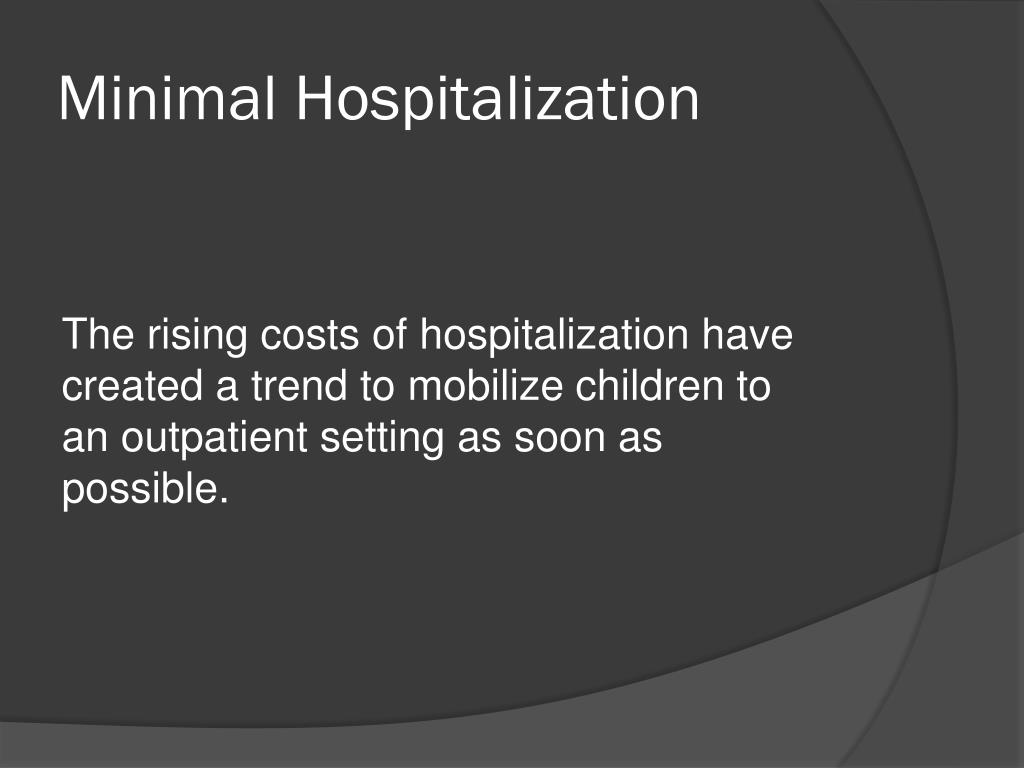 Minimal Hospitalization

The rising costs of hospitalization have created a trend to mobilize children to an outpatient setting as soon as possible.